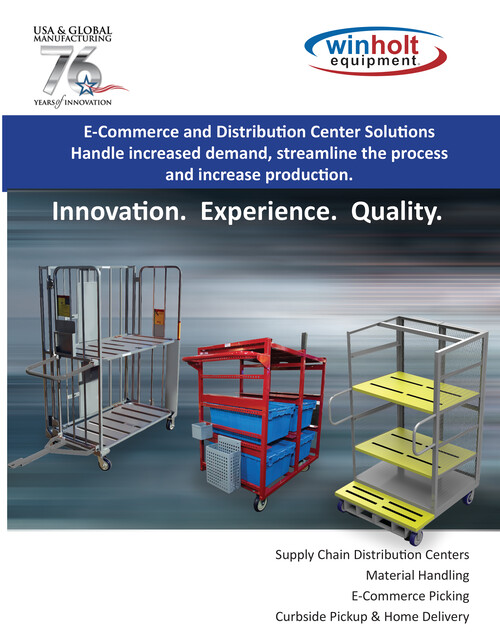 USA & GLOBAL MANUFACTURING
76
YEARS of INNOVATION

winholt equipment

E-Commerce and Distribution Center Solutions
Handle increased demand, streamline the process and increase production.

Innovation. Experience. Quality.

Supply Chain Distribution Centers
Material Handling
E-Commerce Picking
Curbside Pickup & Home Delivery